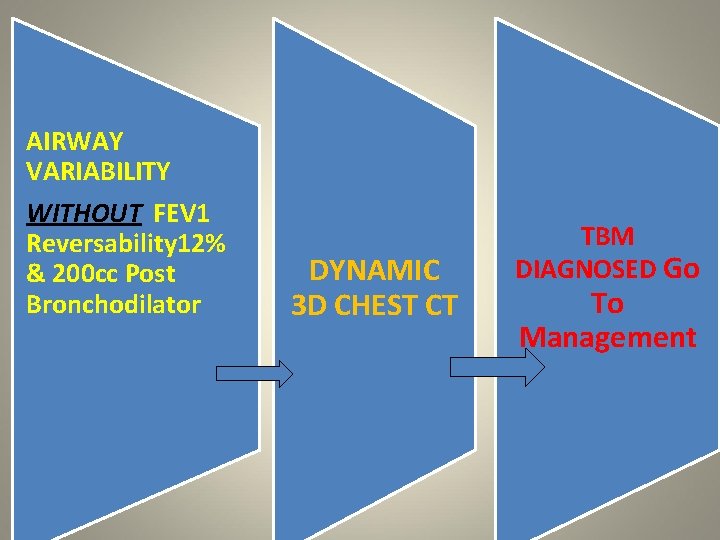 AIRWAY VARIABILITY

WITHOUT FEV1 Reversability12% & 200cc Post Bronchodilator

DYNAMIC 3D CHEST CT

TBM DIAGNOSED Go To Management